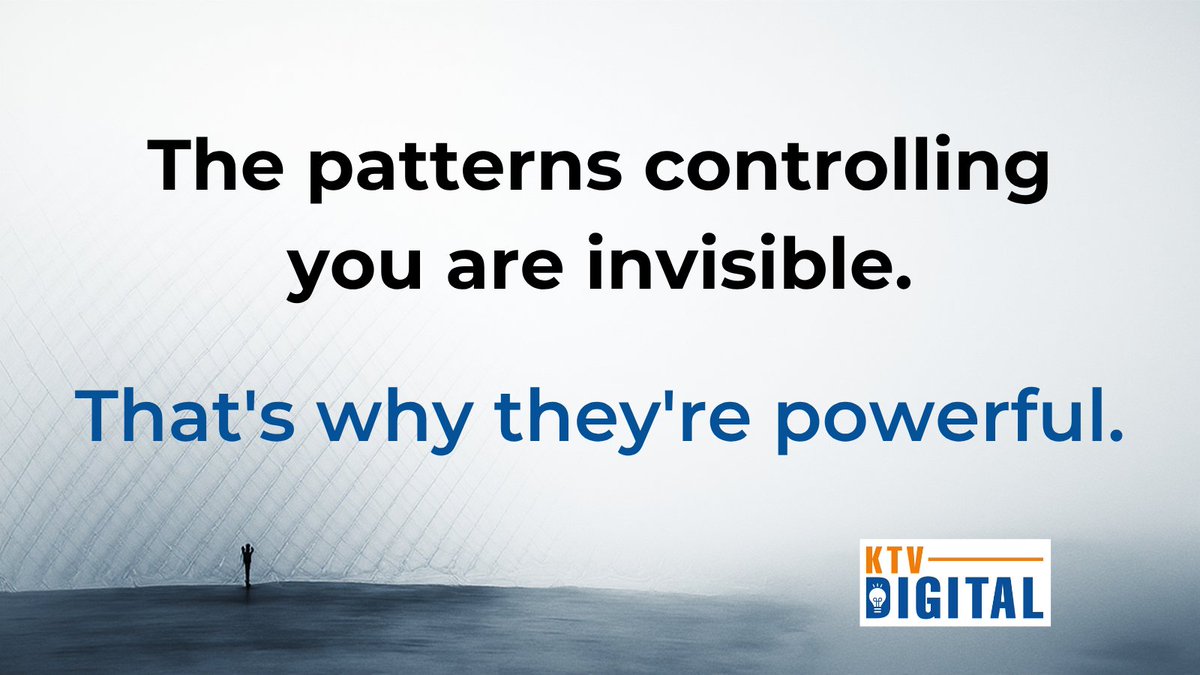 The patterns controlling you are invisible.

That's why they're powerful.

KTV
DIGITAL